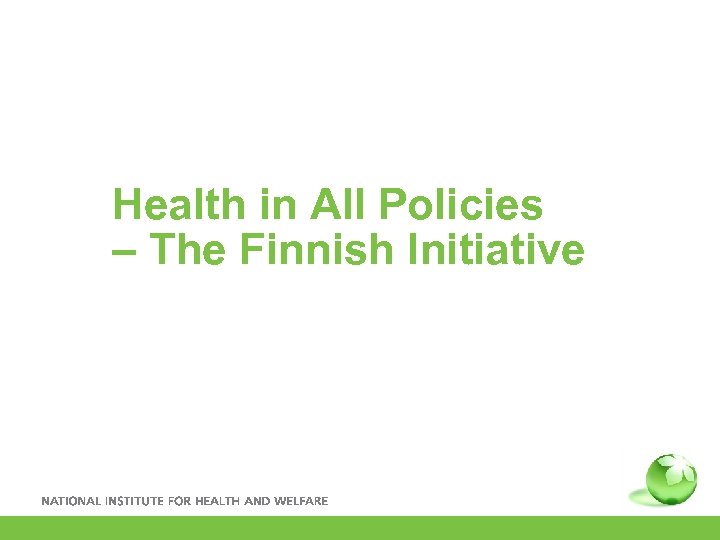 Health in All Policies
– The Finnish Initiative

NATIONAL INSTITUTE FOR HEALTH AND WELFARE